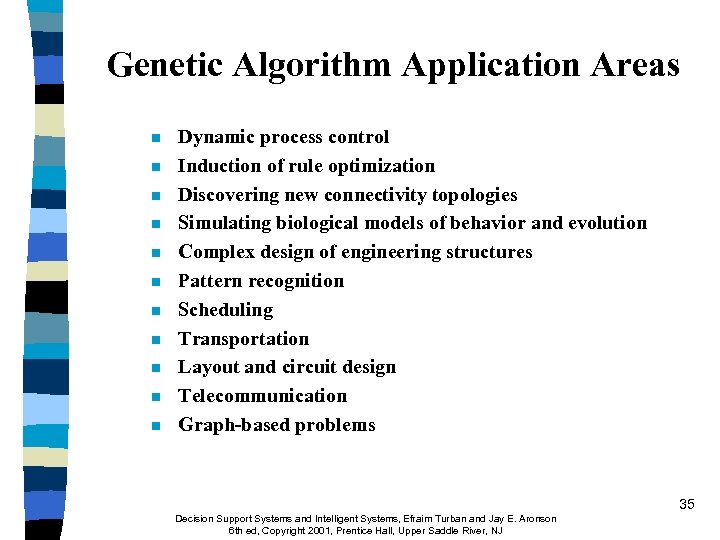 Genetic Algorithm Application Areas

- Dynamic process control
- Induction of rule optimization
- Discovering new connectivity topologies
- Simulating biological models of behavior and evolution
- Complex design of engineering structures
- Pattern recognition
- Scheduling
- Transportation
- Layout and circuit design
- Telecommunication
- Graph-based problems

35

Decision Support Systems and Intelligent Systems, Efraim Turban and Jay E. Aronson 6th ed, Copyright 2001, Prentice Hall, Upper Saddle River, NJ